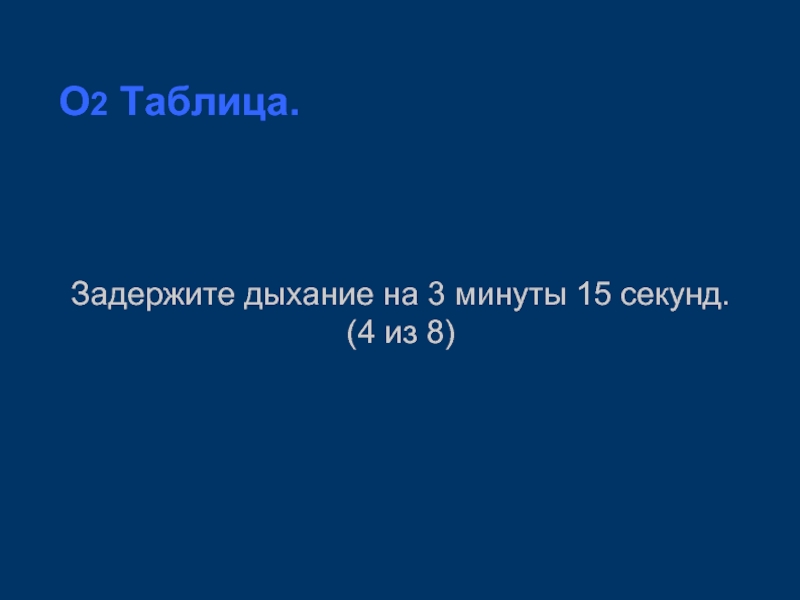 $O_2$ Таблица.

Задержите дыхание на 3 минуты 15 секунд. (4 из 8)